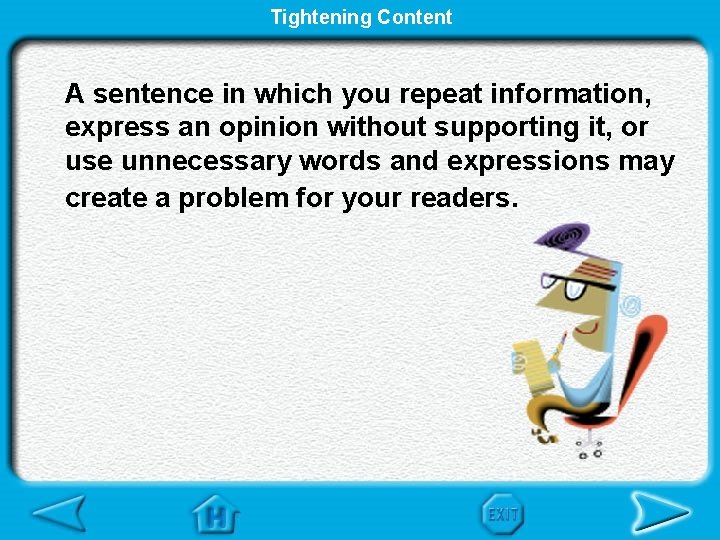 Tightening Content

A sentence in which you repeat information, express an opinion without supporting it, or use unnecessary words and expressions may create a problem for your readers.

H

EXIT